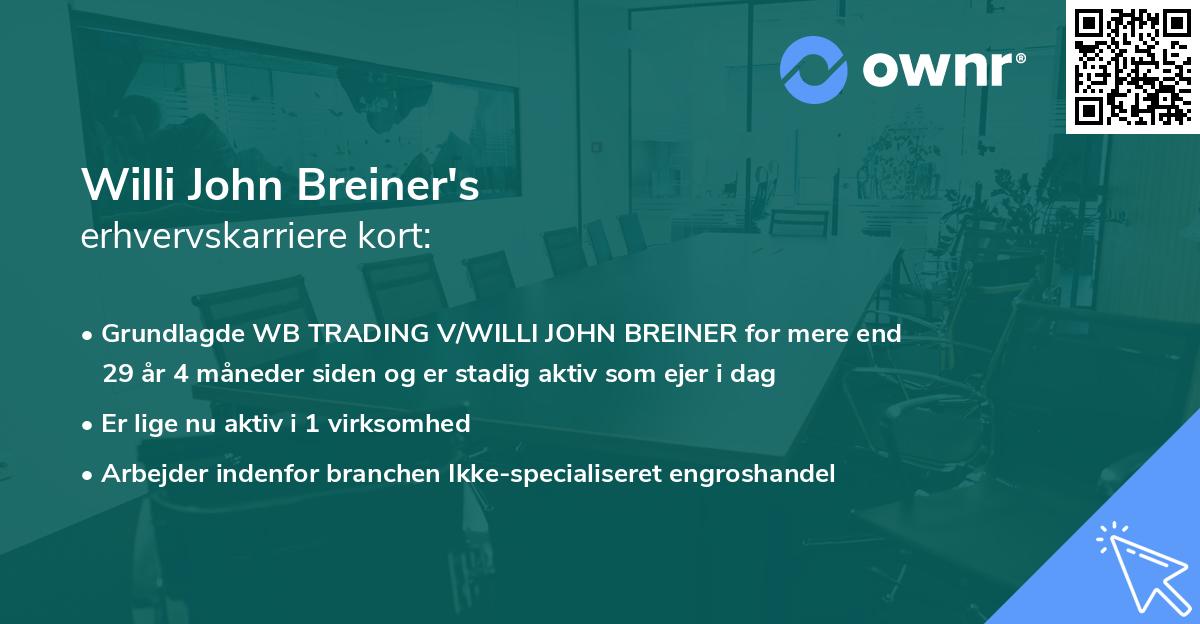 ownr®

Willi John Breiner's
erhvervskarriere kort:

• Grundlagde WB TRADING V/WILLI JOHN BREINER for mere end 29 år 4 måneder siden og er stadig aktiv som ejer i dag

• Er lige nu aktiv i 1 virksomhed

• Arbejder indenfor branchen Ikke-specialiseret engroshandel